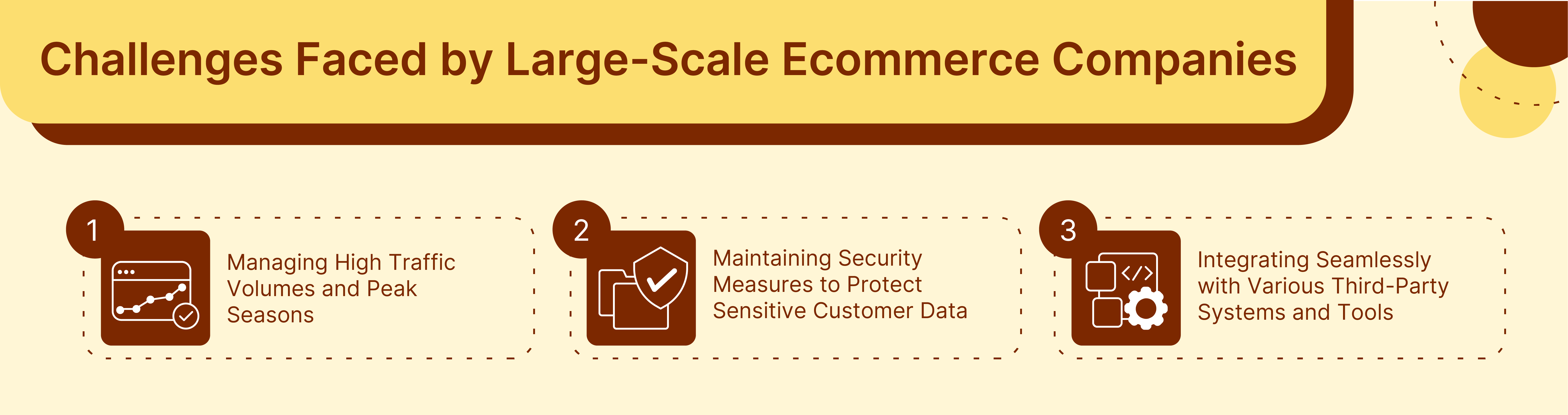 Challenges Faced by Large-Scale Ecommerce Companies

1
Managing High Traffic Volumes and Peak Seasons

2
Maintaining Security Measures to Protect Sensitive Customer Data

3
Integrating Seamlessly with Various Third-Party Systems and Tools